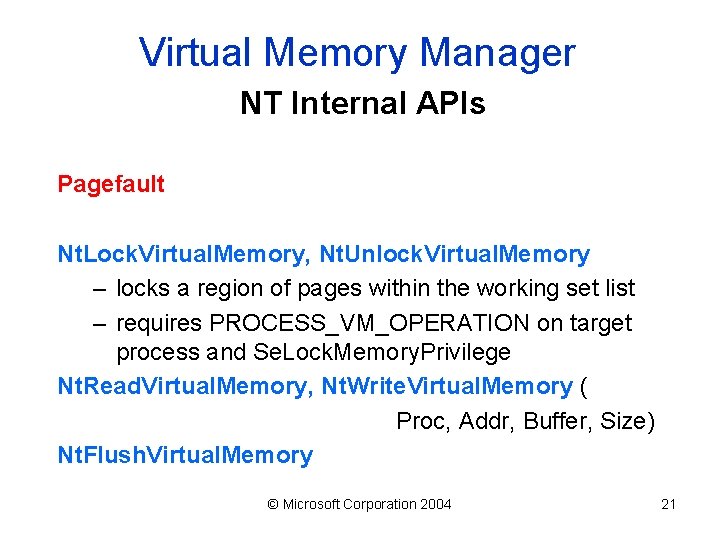 Virtual Memory Manager
NT Internal APIs

Pagefault

NtLockVirtualMemory, NtUnlockVirtualMemory
– locks a region of pages within the working set list
– requires PROCESS_VM_OPERATION on target process and SeLockMemoryPrivilege
NtReadVirtualMemory, NtWriteVirtualMemory (
Proc, Addr, Buffer, Size)
NtFlushVirtualMemory

© Microsoft Corporation 2004

21